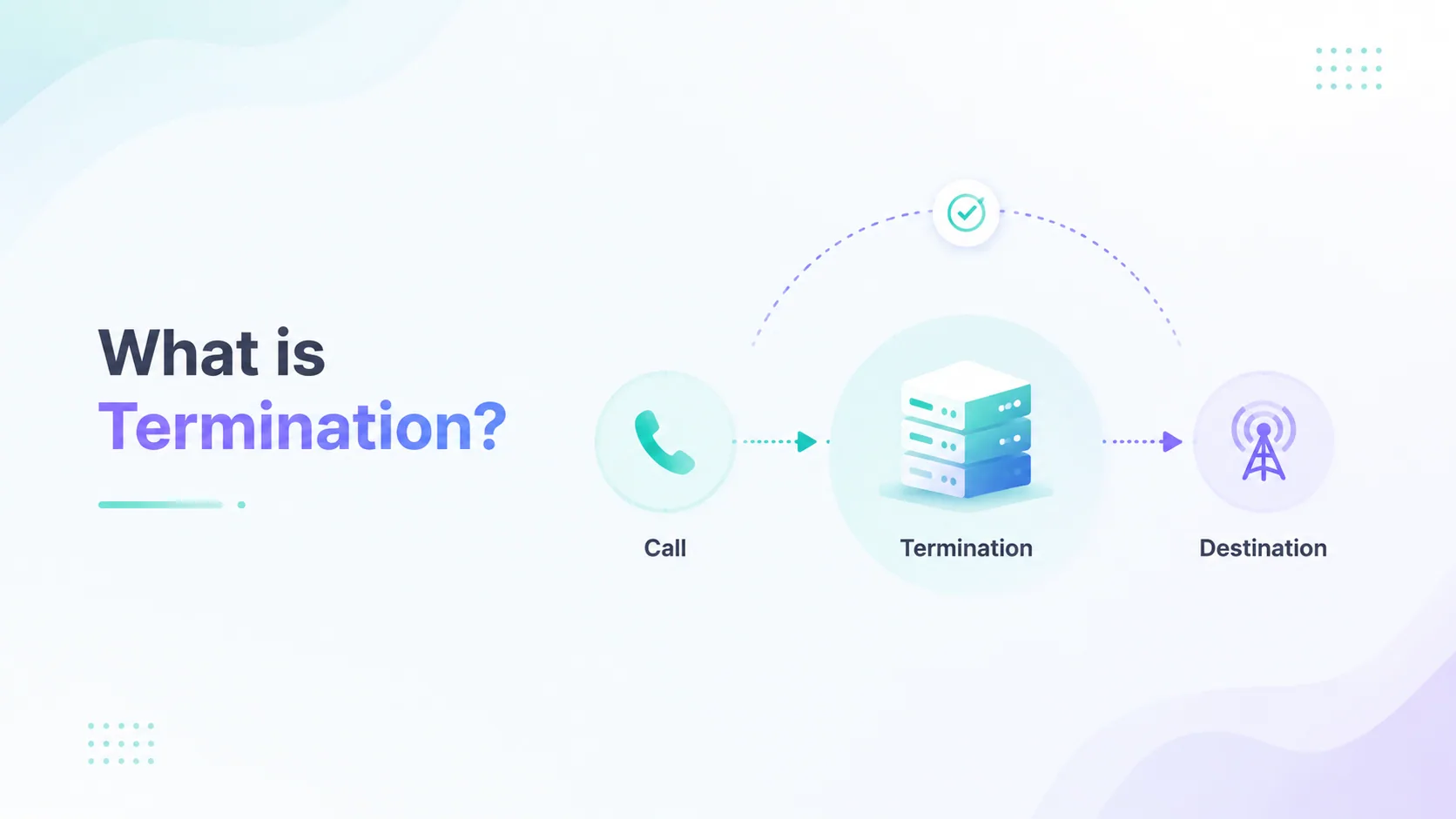 What is Termination?

Call

Termination

Destination